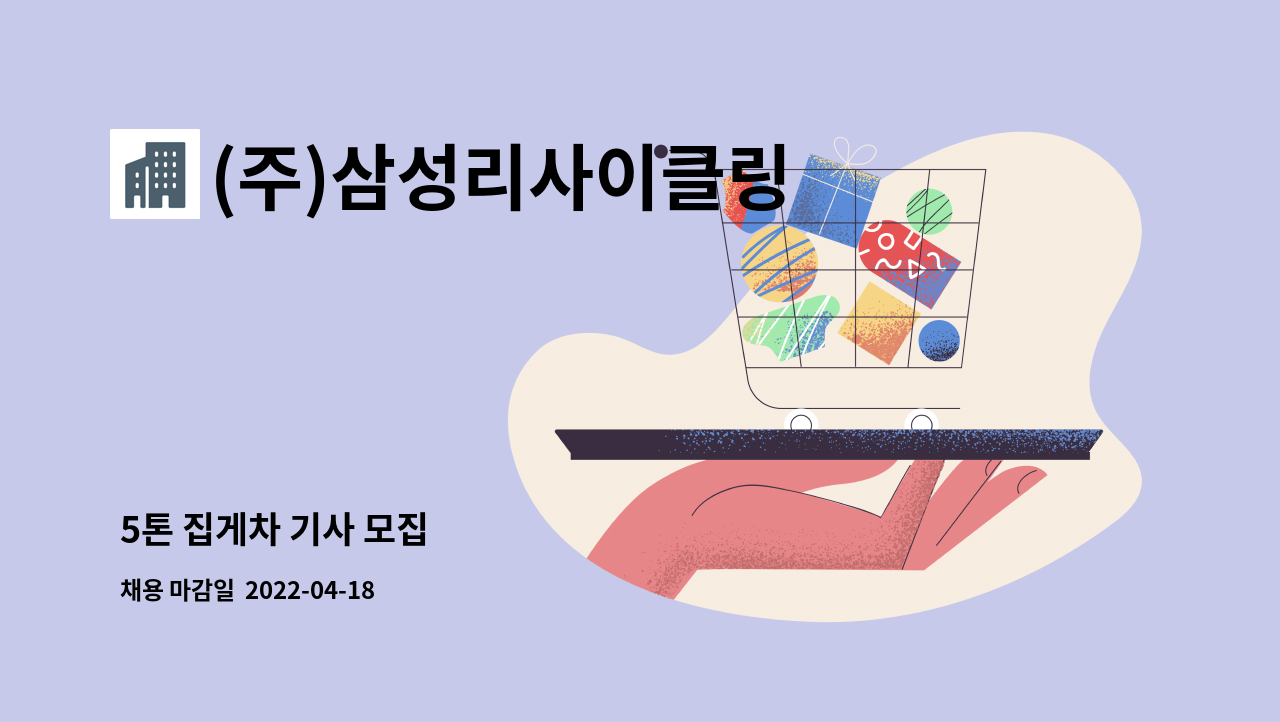 (주)삼성리사이클링

5톤 집게차 기사 모집

채용 마감일 2022-04-18